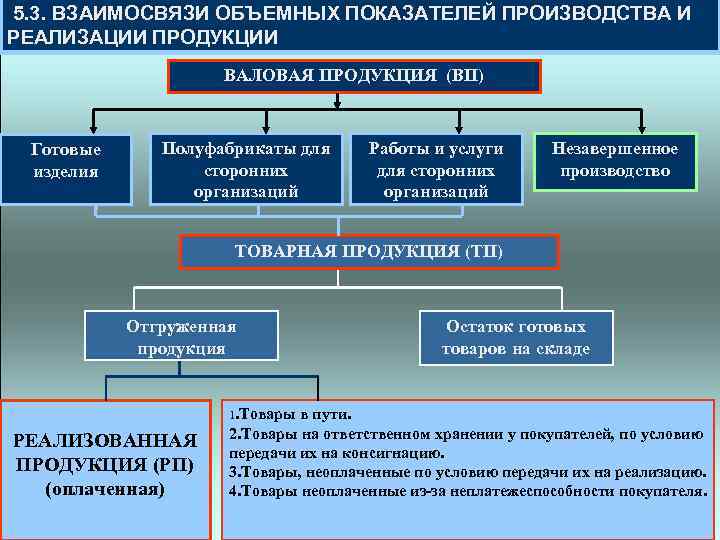 5.3. ВЗАИМОСВЯЗИ ОБЪЕМНЫХ ПОКАЗАТЕЛЕЙ ПРОИЗВОДСТВА И РЕАЛИЗАЦИИ ПРОДУКЦИИ

ВАЛОВАЯ ПРОДУКЦИЯ (ВП)

Готовые изделия

Полуфабрикаты для сторонних организаций

Работы и услуги для сторонних организаций

Незавершенное производство

ТОВАРНАЯ ПРОДУКЦИЯ (ТП)

Отгруженная продукция

Остаток готовых товаров на складе

РЕАЛИЗОВАННАЯ ПРОДУКЦИЯ (РП) (оплаченная)

1.Товары в пути.
2.Товары на ответственном хранении у покупателей, по условию передачи их на консигнацию.
3.Товары, неоплаченные по условию передачи их на реализацию.
4.Товары неоплаченные из-за неплатежеспособности покупателя.